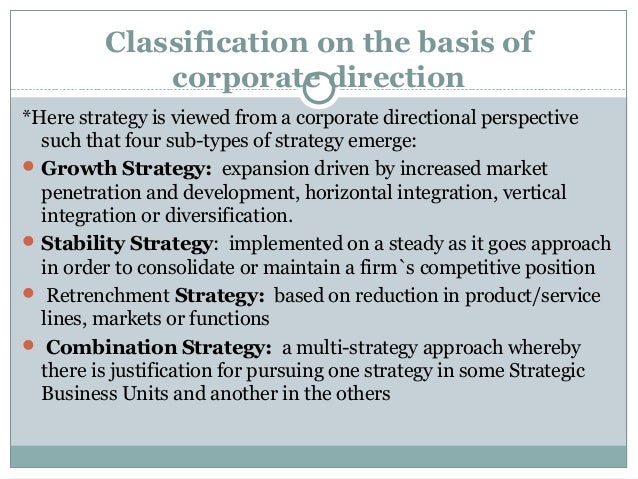 Classification on the basis of corporate direction

*Here strategy is viewed from a corporate directional perspective such that four sub-types of strategy emerge:

Growth Strategy: expansion driven by increased market penetration and development, horizontal integration, vertical integration or diversification.

Stability Strategy: implemented on a steady as it goes approach in order to consolidate or maintain a firm`s competitive position

Retrenchment Strategy: based on reduction in product/service lines, markets or functions

Combination Strategy: a multi-strategy approach whereby there is justification for pursuing one strategy in some Strategic Business Units and another in the others